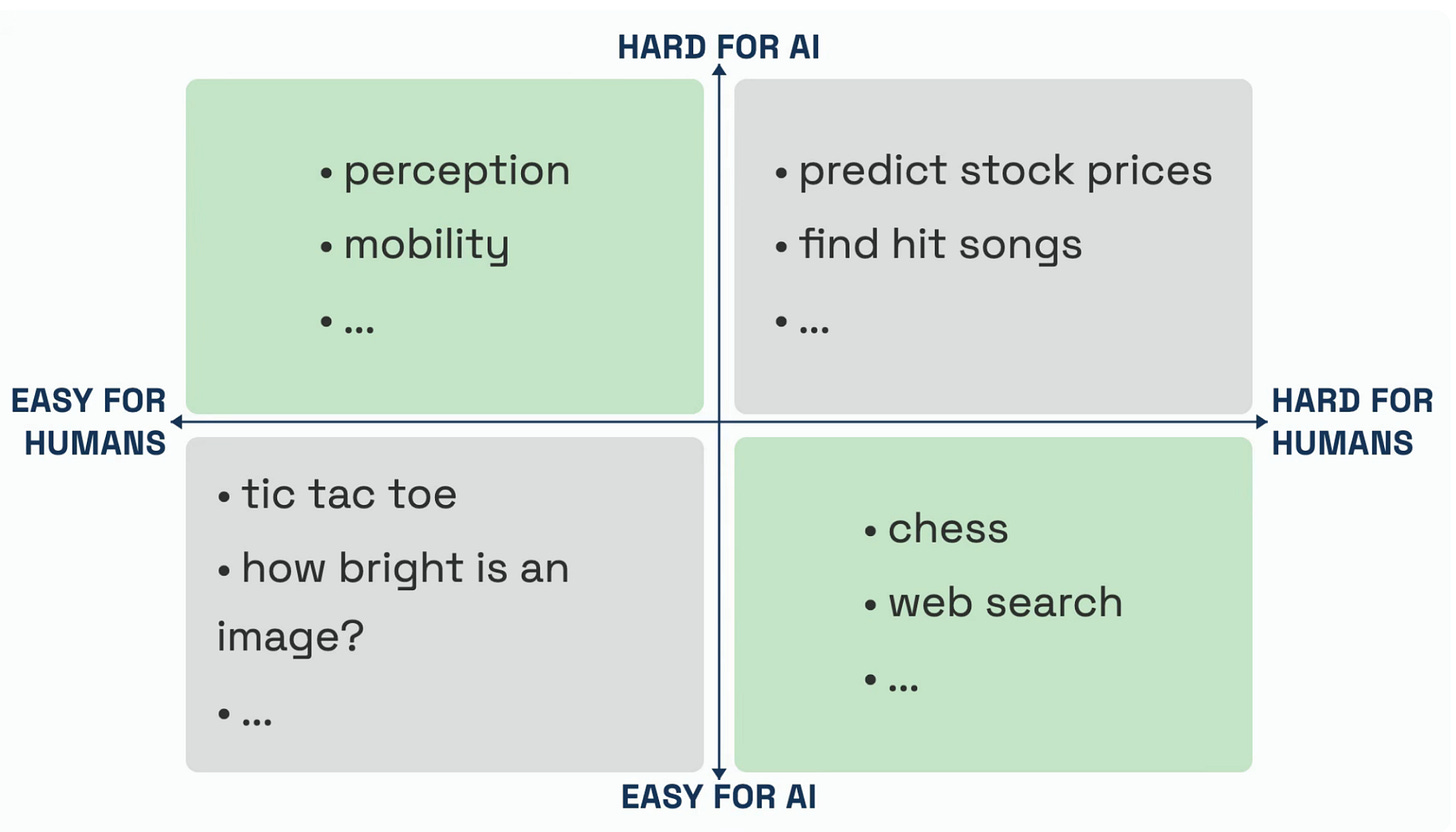 HARD FOR AI

• perception
• mobility
• ...

• predict stock prices
• find hit songs
• ...

EASY FOR HUMANS

HARD FOR HUMANS

• tic tac toe
• how bright is an image?
• ...

• chess
• web search
• ...

EASY FOR AI